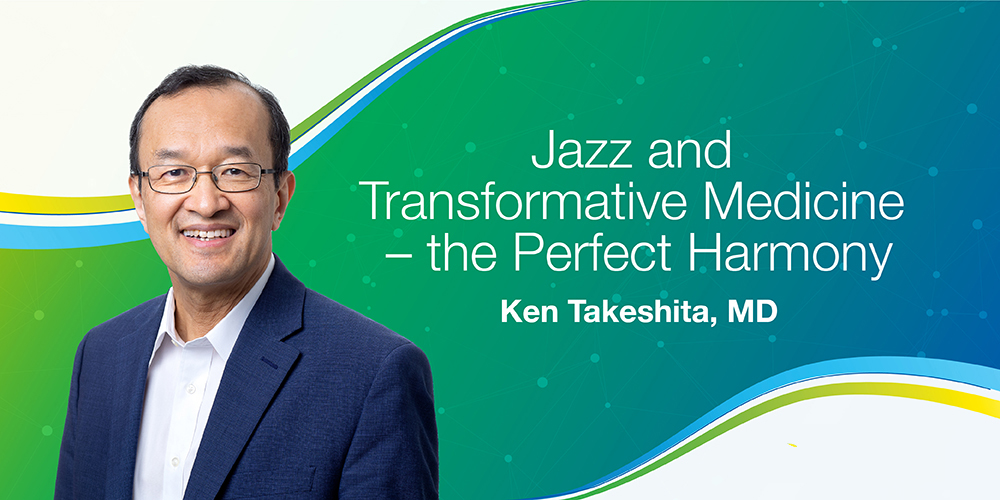 Jazz and Transformative Medicine – the Perfect Harmony

Ken Takeshita, MD